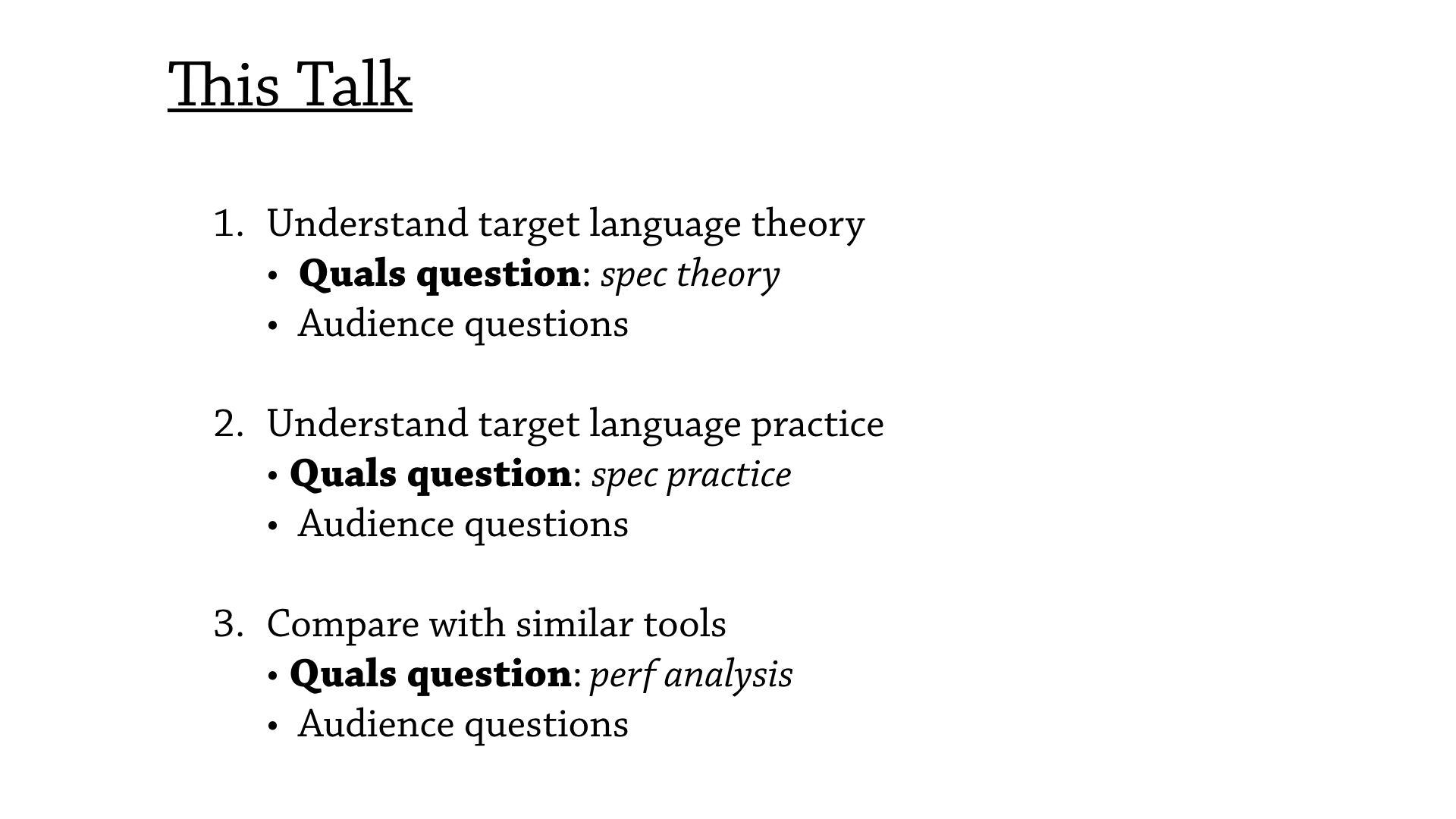 This Talk

1. Understand target language theory
• Quals question: spec theory
• Audience questions

2. Understand target language practice
• Quals question: spec practice
• Audience questions

3. Compare with similar tools
• Quals question: perf analysis
• Audience questions